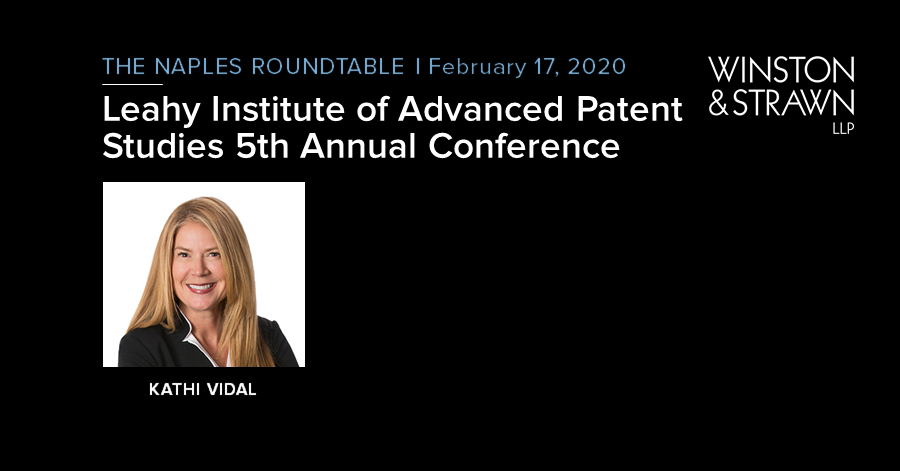 THE NAPLES ROUNDTABLE | February 17, 2020

Leahy Institute of Advanced Patent Studies 5th Annual Conference

WINSTON & STRAWN LLP

KATHI VIDAL